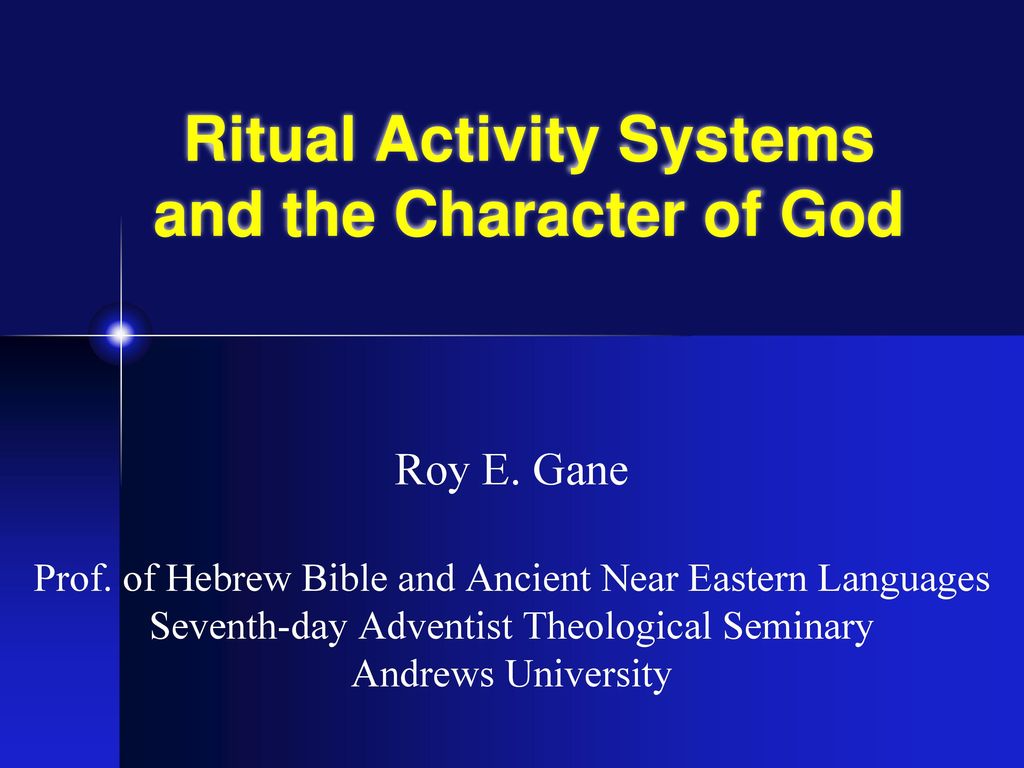 Ritual Activity Systems and the Character of God

Roy E. Gane

Prof. of Hebrew Bible and Ancient Near Eastern Languages
Seventh-day Adventist Theological Seminary
Andrews University